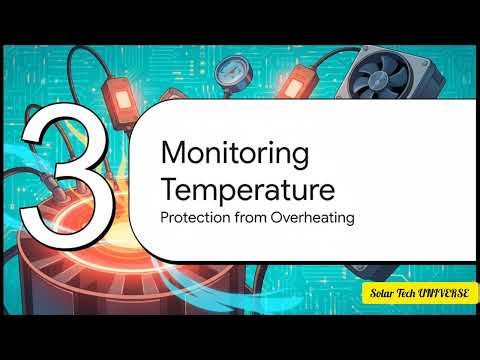 3

Monitoring Temperature
Protection from Overheating

Solar Tech UNIVERSE